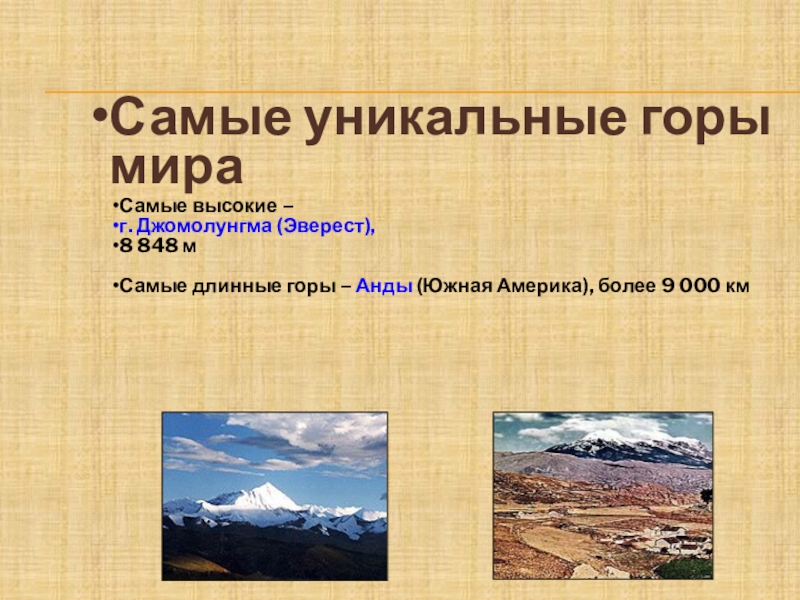 •Самые уникальные горы мира

•Самые высокие –
•г. Джомолунгма (Эверест),
•8 848 м

•Самые длинные горы – Анды (Южная Америка), более 9 000 км